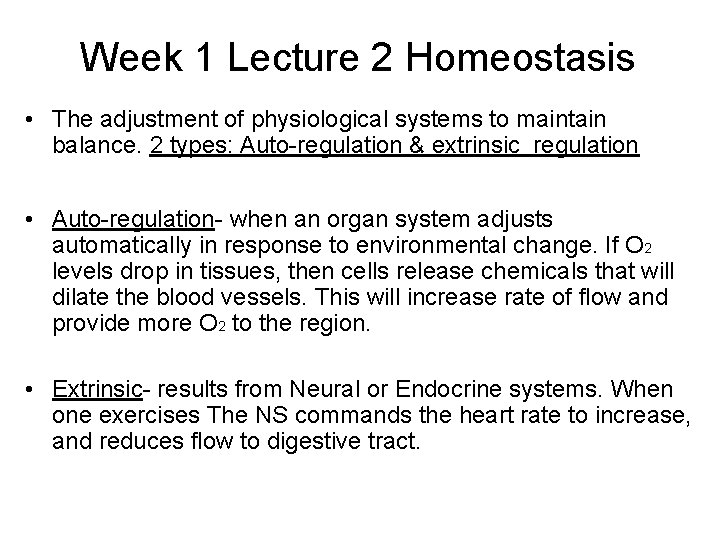 Week 1 Lecture 2 Homeostasis

• The adjustment of physiological systems to maintain balance. 2 types: Auto-regulation & extrinsic regulation

• Auto-regulation- when an organ system adjusts automatically in response to environmental change. If $O_2$ levels drop in tissues, then cells release chemicals that will dilate the blood vessels. This will increase rate of flow and provide more $O_2$ to the region.

• Extrinsic- results from Neural or Endocrine systems. When one exercises The NS commands the heart rate to increase, and reduces flow to digestive tract.